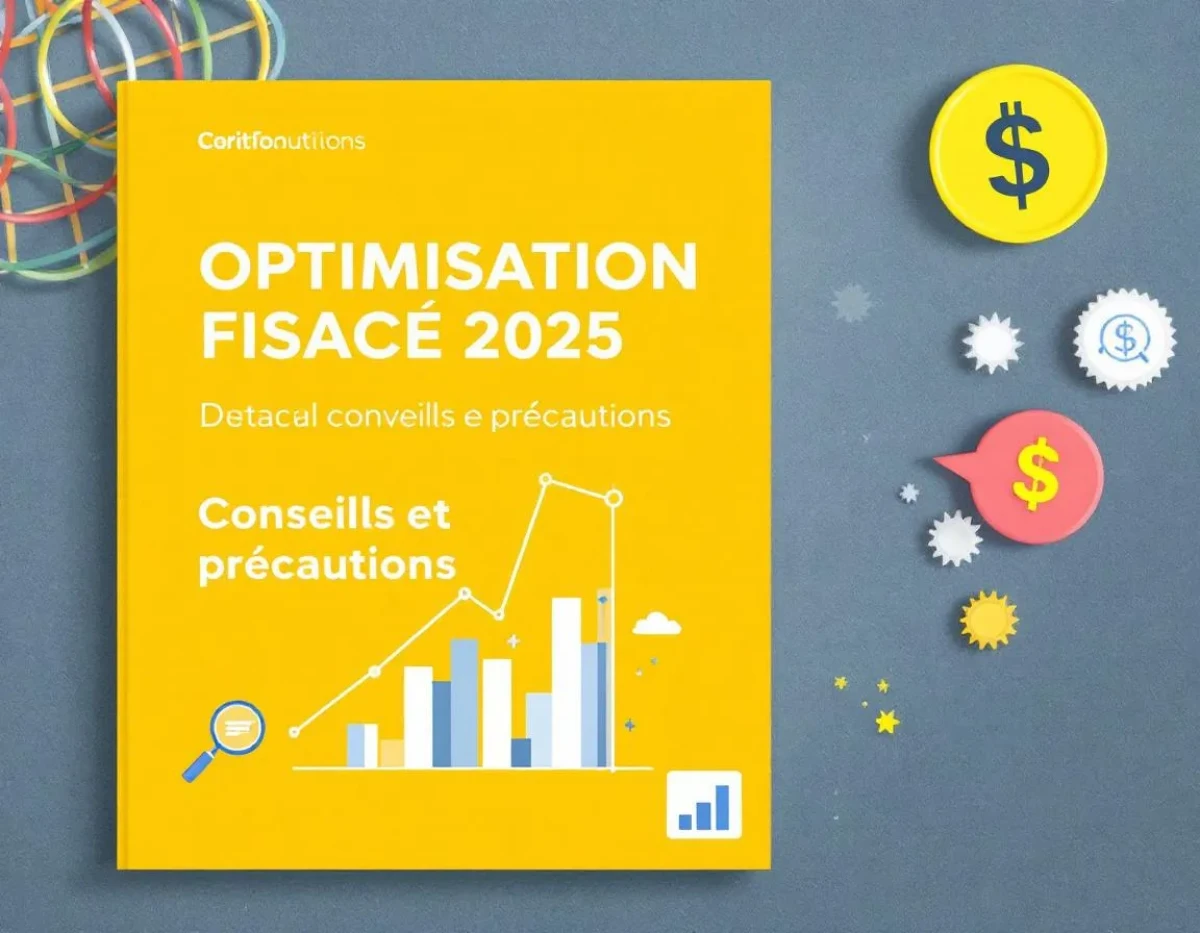 Coritfonutiions

OPTIMISATION FISACÉ 2025

Detacal conveills e précautions

Conseills et précautions

$

$

$